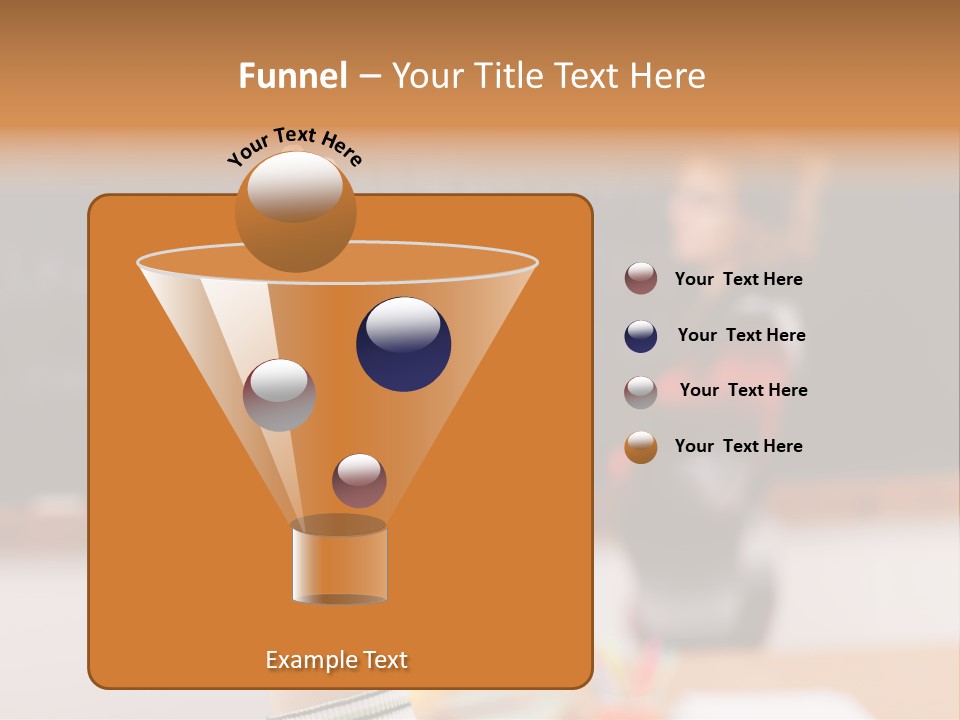 Funnel – Your Title Text Here

Your Text Here

Your Text Here

Your Text Here

Your Text Here

Your Text Here

Example Text